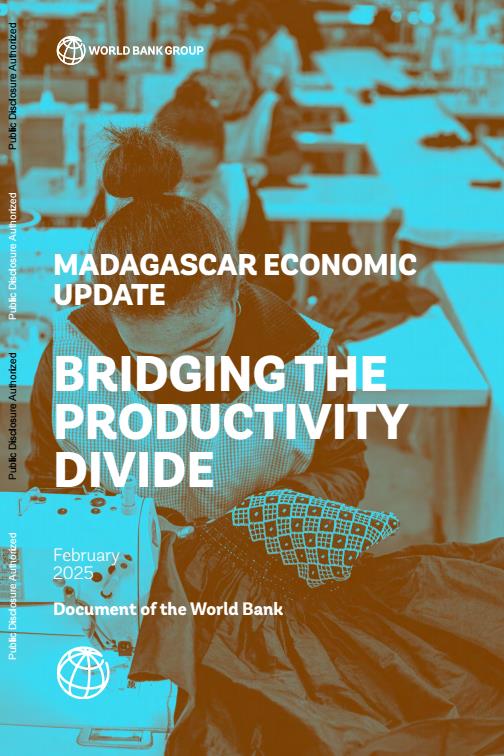 Public Disclosure Authorized

Public Disclosure Authorized

Public Disclosure Authorized

Public Disclosure Authorized

WORLD BANK GROUP

MADAGASCAR ECONOMIC UPDATE

BRIDGING THE PRODUCTIVITY DIVIDE

February 2025

Document of the World Bank